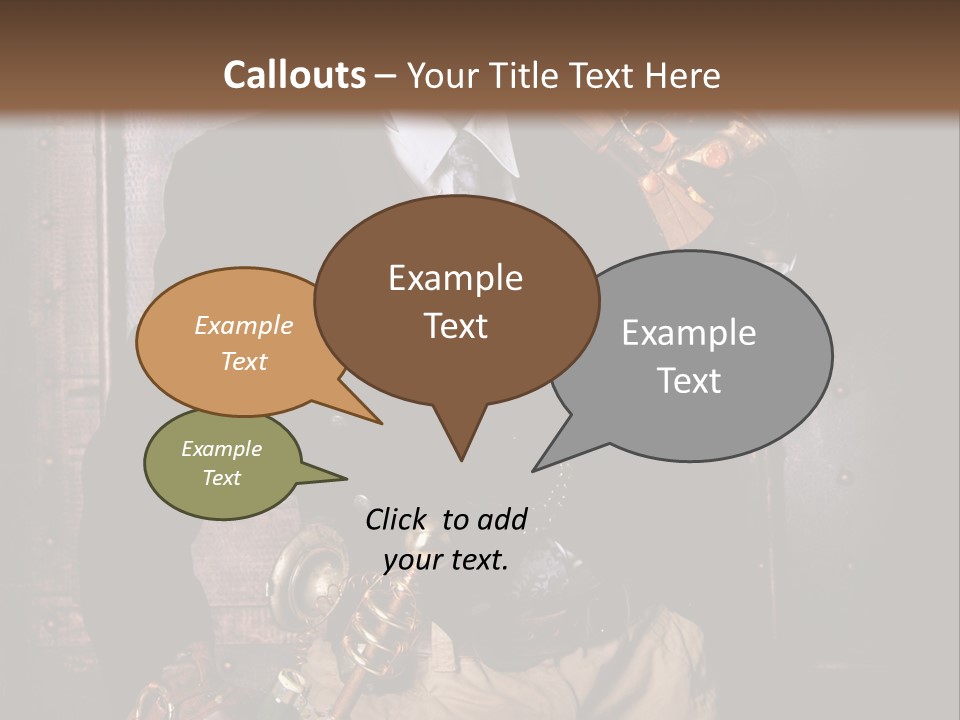 Callouts – Your Title Text Here

Example Text

Example Text

Example Text

Example Text

Click to add your text.